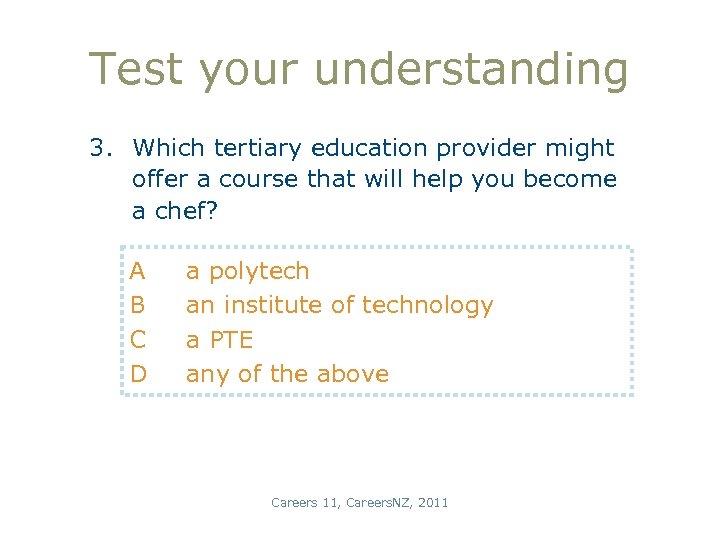 Test your understanding

3. Which tertiary education provider might offer a course that will help you become a chef?

A a polytech
B an institute of technology
C a PTE
D any of the above

Careers 11, CareersNZ, 2011